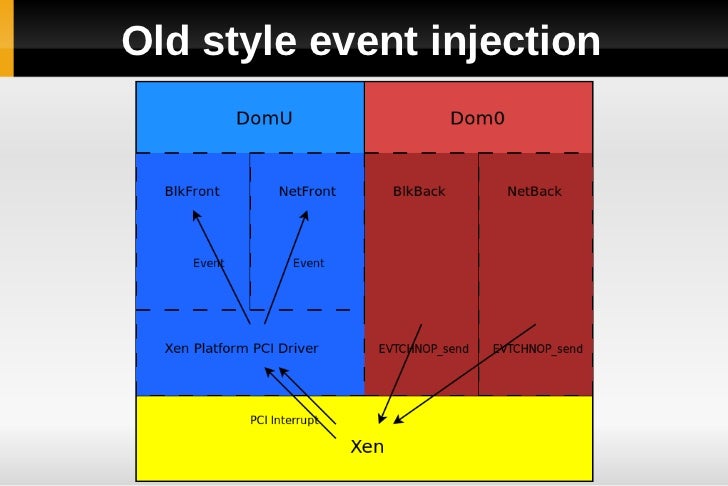 Old style event injection

DomU

Dom0

BlkFront

NetFront

BlkBack

NetBack

Event

Event

Xen Platform PCI Driver

EVTCHNOP_send

EVTCHNOP_send

PCI Interrupt

Xen